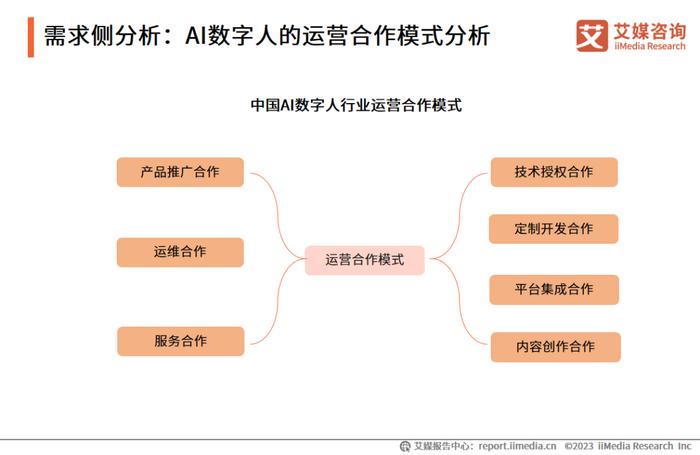 需求侧分析：AI数字人的运营合作模式分析

艾 艾媒咨询
iiMedia Research

中国AI数字人行业运营合作模式

产品推广合作

运维合作

服务合作

运营合作模式

技术授权合作

定制开发合作

平台集成合作

内容创作合作

艾媒报告中心：report.iimedia.cn ©2023 iiMedia Research Inc